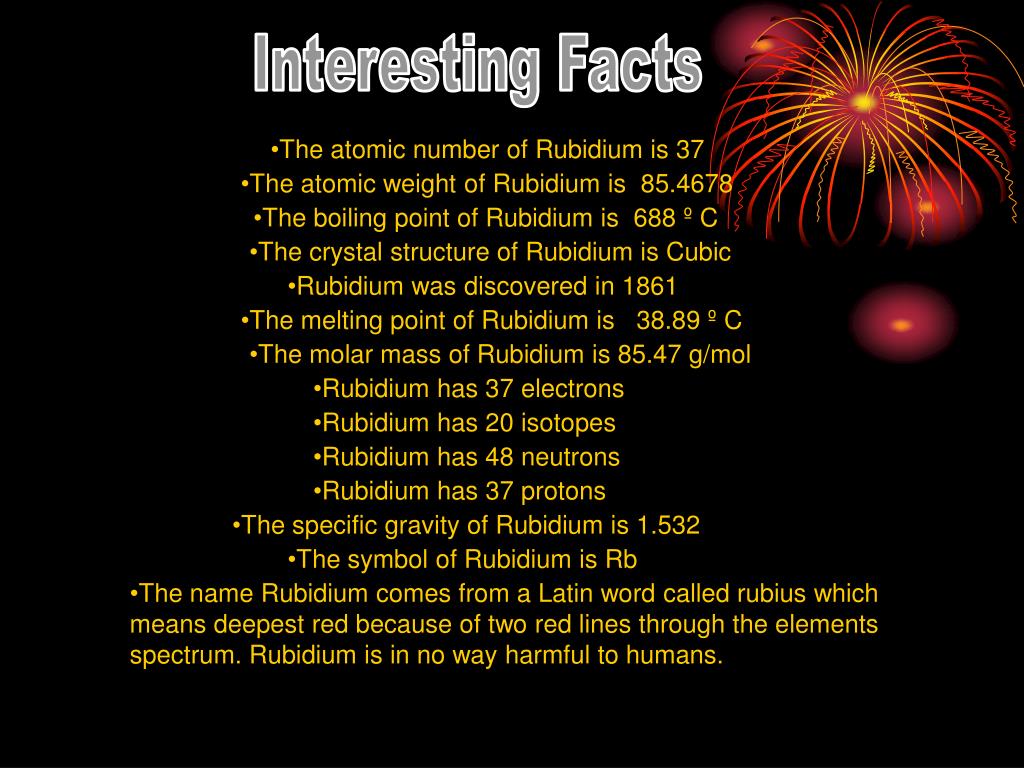 Interesting Facts

•The atomic number of Rubidium is 37

•The atomic weight of Rubidium is 85.4678

•The boiling point of Rubidium is 688 º C

•The crystal structure of Rubidium is Cubic

•Rubidium was discovered in 1861

•The melting point of Rubidium is 38.89 º C

•The molar mass of Rubidium is 85.47 g/mol

•Rubidium has 37 electrons

•Rubidium has 20 isotopes

•Rubidium has 48 neutrons

•Rubidium has 37 protons

•The specific gravity of Rubidium is 1.532

•The symbol of Rubidium is Rb

•The name Rubidium comes from a Latin word called rubius which means deepest red because of two red lines through the elements spectrum. Rubidium is in no way harmful to humans.